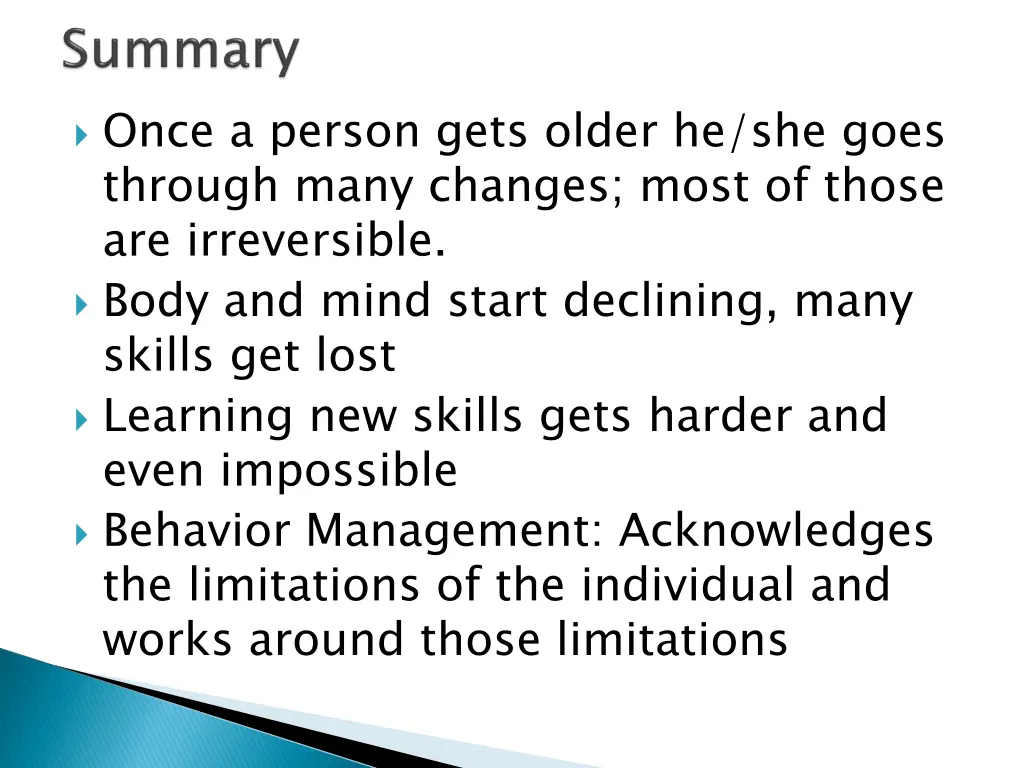 Summary

Once a person gets older he/she goes through many changes; most of those are irreversible.

Body and mind start declining, many skills get lost

Learning new skills gets harder and even impossible

Behavior Management: Acknowledges the limitations of the individual and works around those limitations